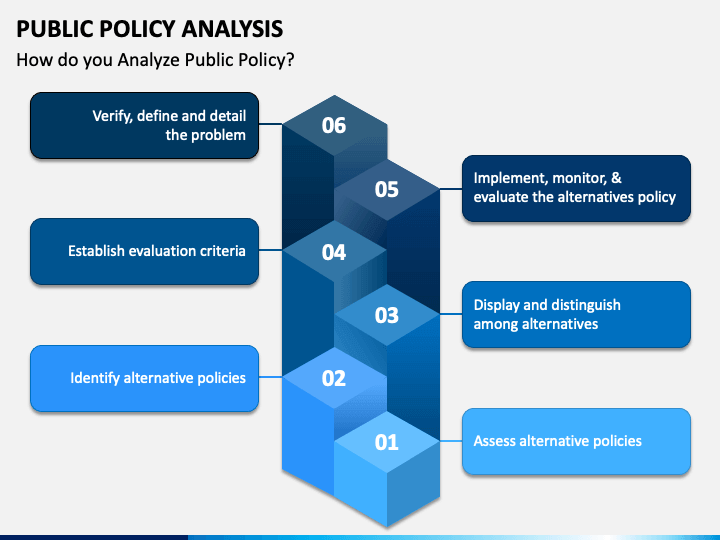 PUBLIC POLICY ANALYSIS

How do you Analyze Public Policy?

Verify, define and detail the problem

06

05

Implement, monitor, & evaluate the alternatives policy

Establish evaluation criteria

04

03

Display and distinguish among alternatives

Identify alternative policies

02

01

Assess alternative policies